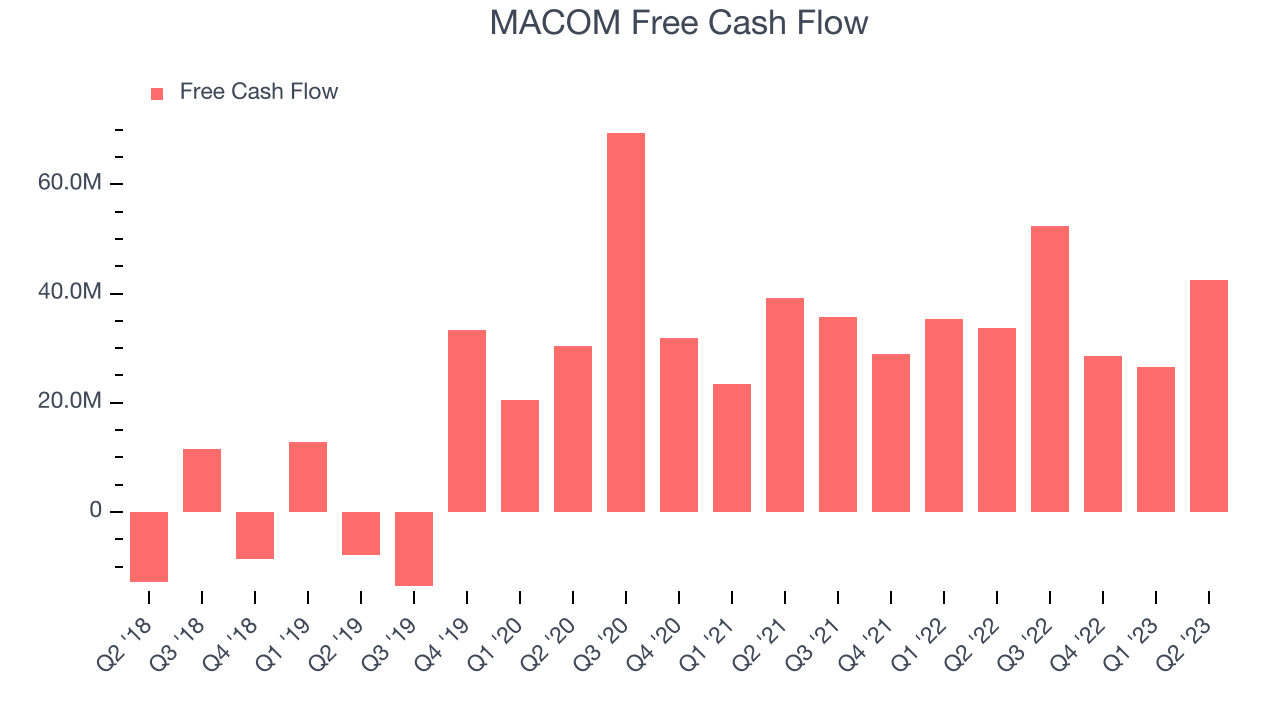 MACOM Free Cash Flow

Free Cash Flow

60.0M
40.0M
20.0M
0

Q2 '18
Q3 '18
Q4 '18
Q1 '19
Q2 '19
Q3 '19
Q4 '19
Q1 '20
Q2 '20
Q3 '20
Q4 '20
Q1 '21
Q2 '21
Q3 '21
Q4 '21
Q1 '22
Q2 '22
Q3 '22
Q4 '22
Q1 '23
Q2 '23